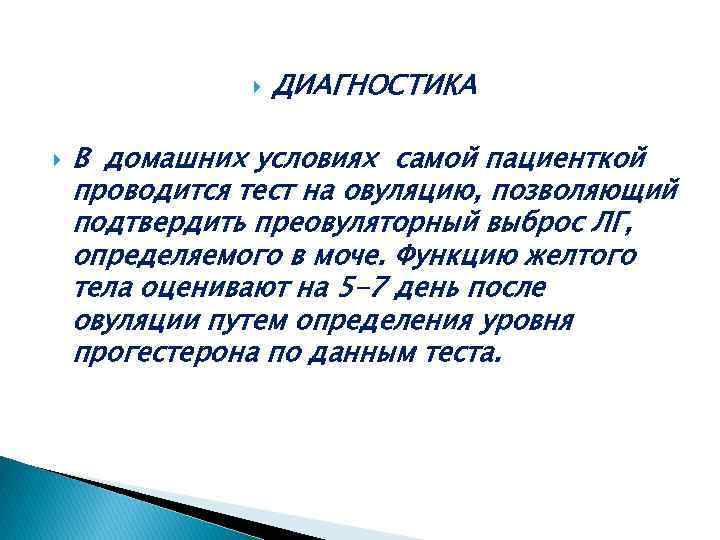 ДИАГНОСТИКА

В домашних условиях самой пациенткой проводится тест на овуляцию, позволяющий подтвердить преовуляторный выброс ЛГ, определяемого в моче. Функцию желтого тела оценивают на 5-7 день после овуляции путем определения уровня прогестерона по данным теста.